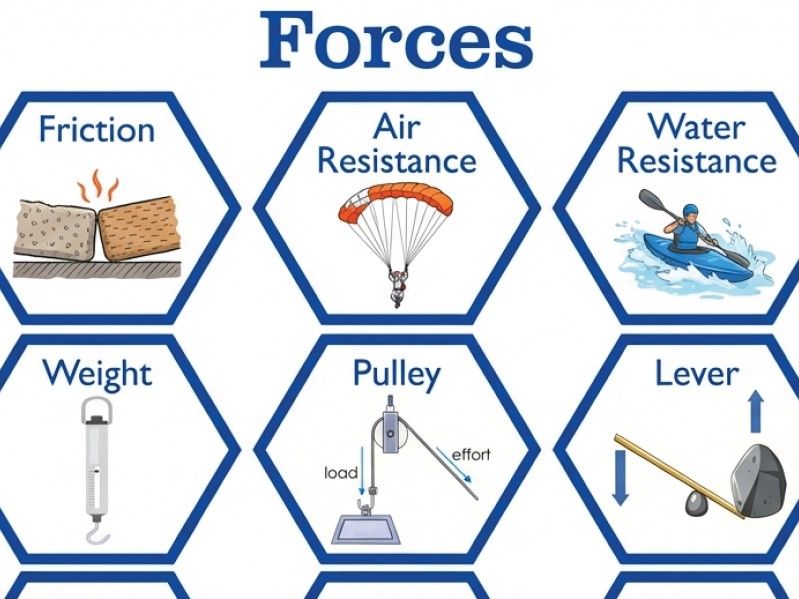 Forces

Friction

Air Resistance

Water Resistance

Weight

Pulley

load

effort

Lever